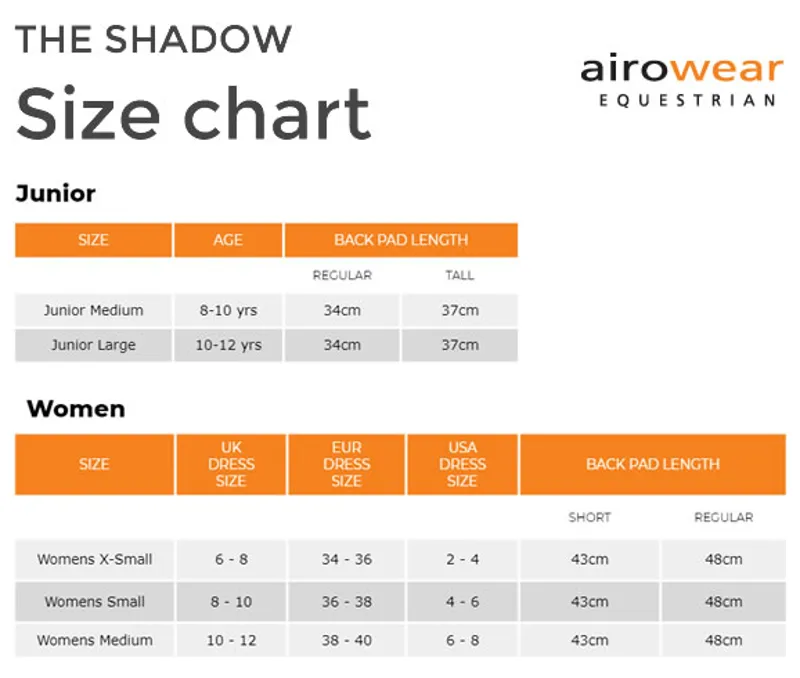 THE SHADOW
Size chart

airowear
EQUESTRIAN

Junior

| SIZE | AGE | BACK PAD LENGTH | |
|---|---|---|---|
| | | REGULAR | TALL |
| Junior Medium | 8-10 yrs | 34cm | 37cm |
| Junior Large | 10-12 yrs | 34cm | 37cm |

Women

| SIZE | UK DRESS SIZE | EUR DRESS SIZE | USA DRESS SIZE | BACK PAD LENGTH | |
|---|---|---|---|---|---|
| | | | | SHORT | REGULAR |
| Womens X-Small | 6 - 8 | 34 - 36 | 2 - 4 | 43cm | 48cm |
| Womens Small | 8 - 10 | 36 - 38 | 4 - 6 | 43cm | 48cm |
| Womens Medium | 10 - 12 | 38 - 40 | 6 - 8 | 43cm | 48cm |